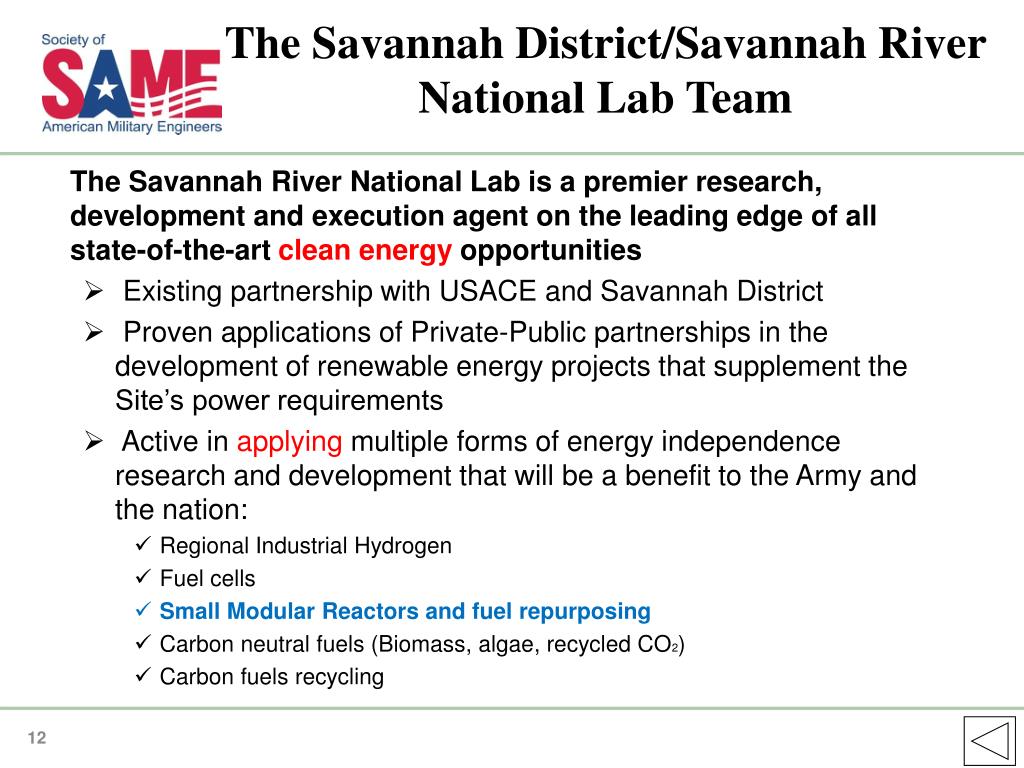 Society of
SAME
American Military Engineers

The Savannah District/Savannah River National Lab Team

The Savannah River National Lab is a premier research, development and execution agent on the leading edge of all state-of-the-art clean energy opportunities

➢ Existing partnership with USACE and Savannah District

➢ Proven applications of Private-Public partnerships in the development of renewable energy projects that supplement the Site's power requirements

➢ Active in applying multiple forms of energy independence research and development that will be a benefit to the Army and the nation:

✓ Regional Industrial Hydrogen
✓ Fuel cells
✓ Small Modular Reactors and fuel repurposing
✓ Carbon neutral fuels (Biomass, algae, recycled $CO_2$)
✓ Carbon fuels recycling

12